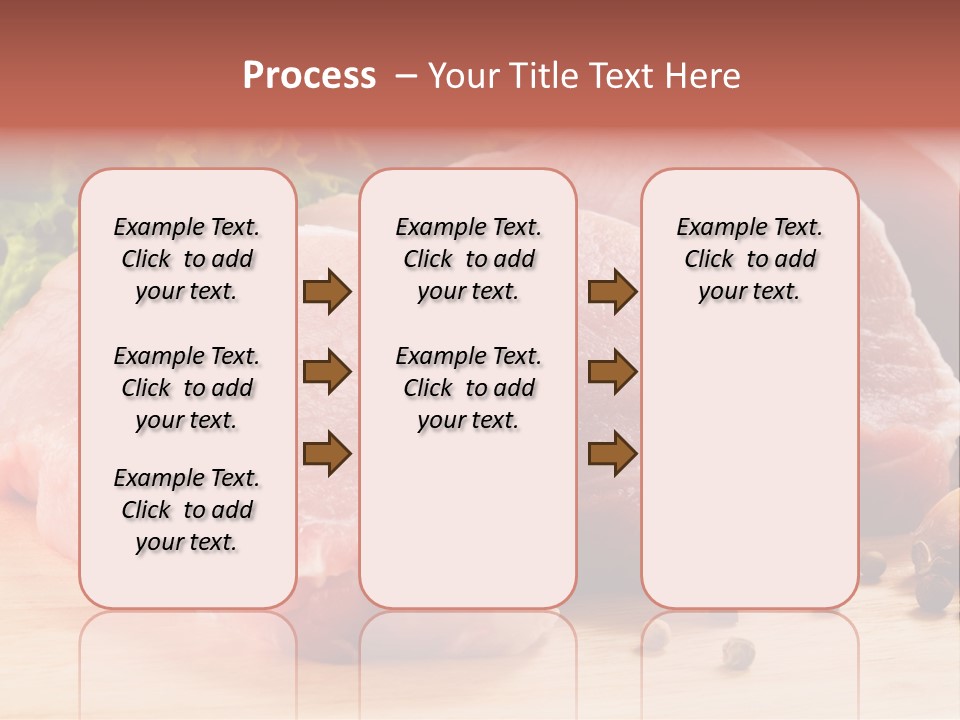 Process – Your Title Text Here

Example Text. Click to add your text.

Example Text. Click to add your text.

Example Text. Click to add your text.

Example Text. Click to add your text.

Example Text. Click to add your text.

Example Text. Click to add your text.